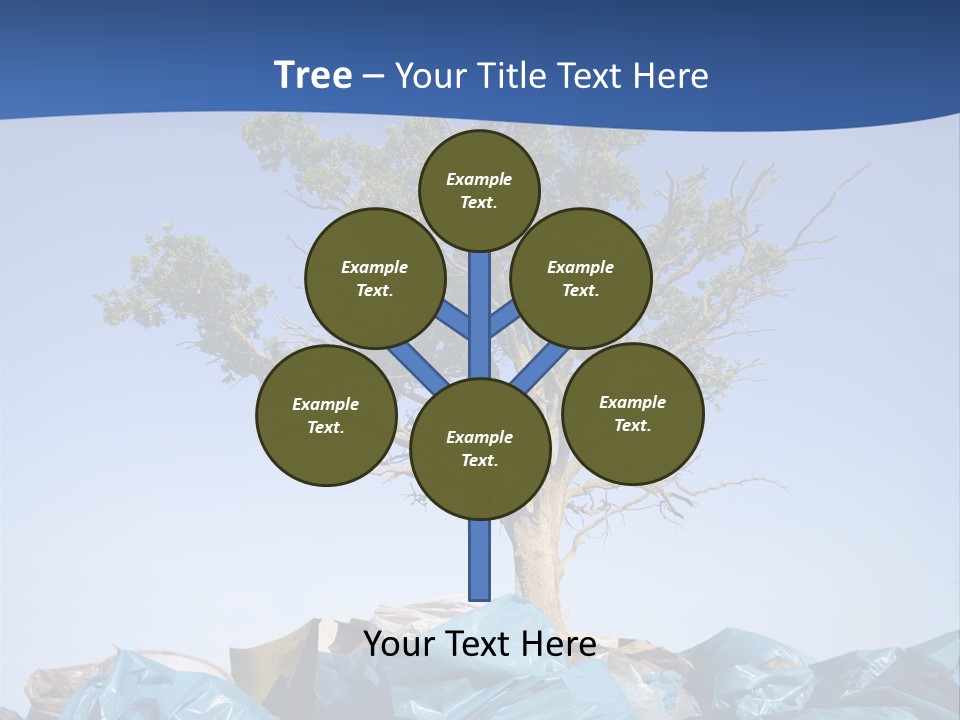 Tree – Your Title Text Here

Example Text.

Example Text.

Example Text.

Example Text.

Example Text.

Example Text.

Your Text Here